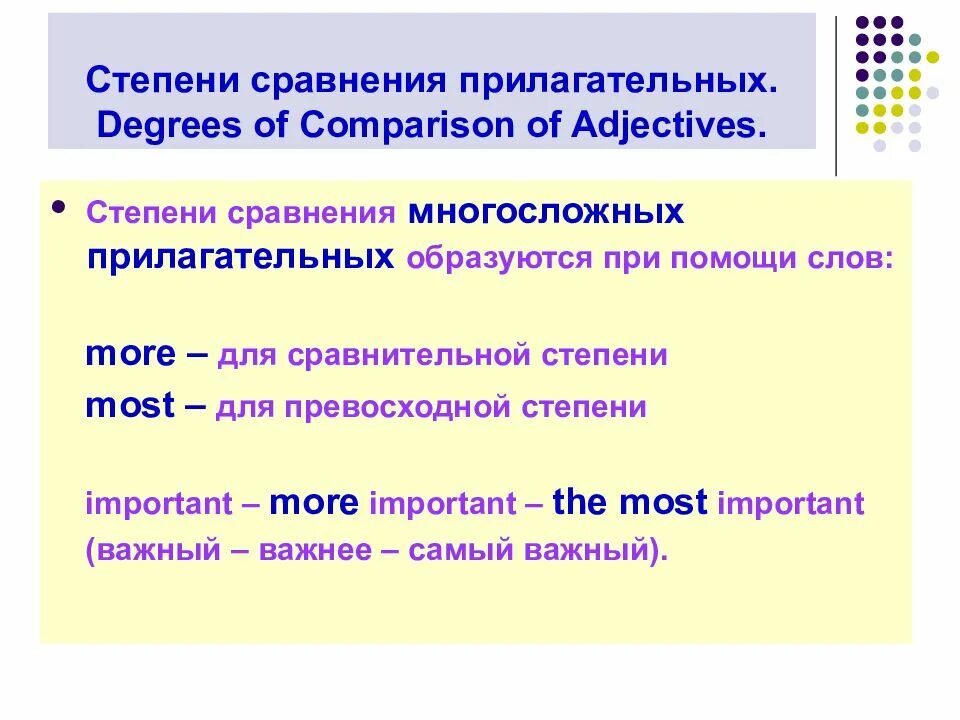 Степени сравнения прилагательных. Degrees of Comparison of Adjectives.

• Степени сравнения многосложных прилагательных образуются при помощи слов:

more – для сравнительной степени
most – для превосходной степени

important – more important – the most important (важный – важнее – самый важный).